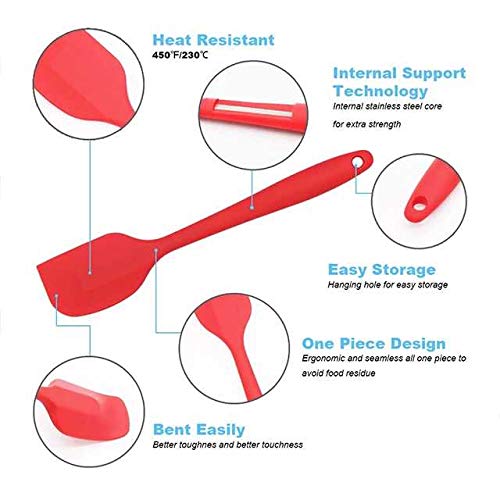 Heat Resistant
450°F/230°C

Internal Support Technology
Internal stainless steel core
for extra strength

Easy Storage
Hanging hole for easy storage

One Piece Design
Ergonomic and seamless all one piece to avoid food residue

Bent Easily
Better toughnes and better touchness